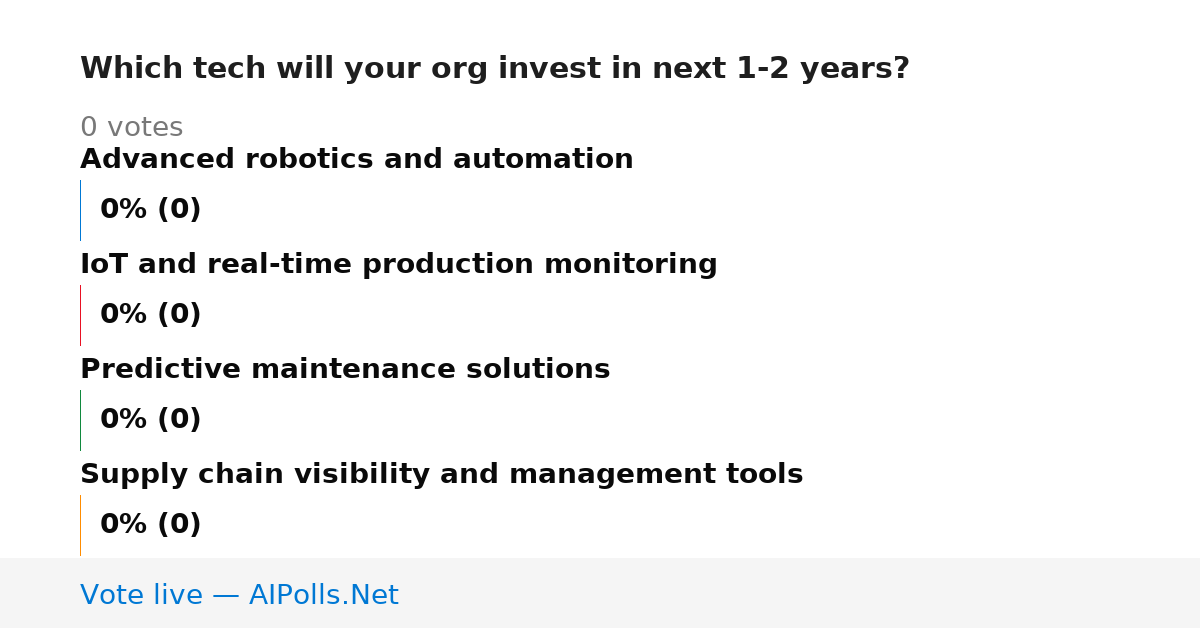 Which tech will your org invest in next 1-2 years?

0 votes

Advanced robotics and automation

0% (0)

IoT and real-time production monitoring

0% (0)

Predictive maintenance solutions

0% (0)

Supply chain visibility and management tools

0% (0)

Vote live — AIPolls.Net